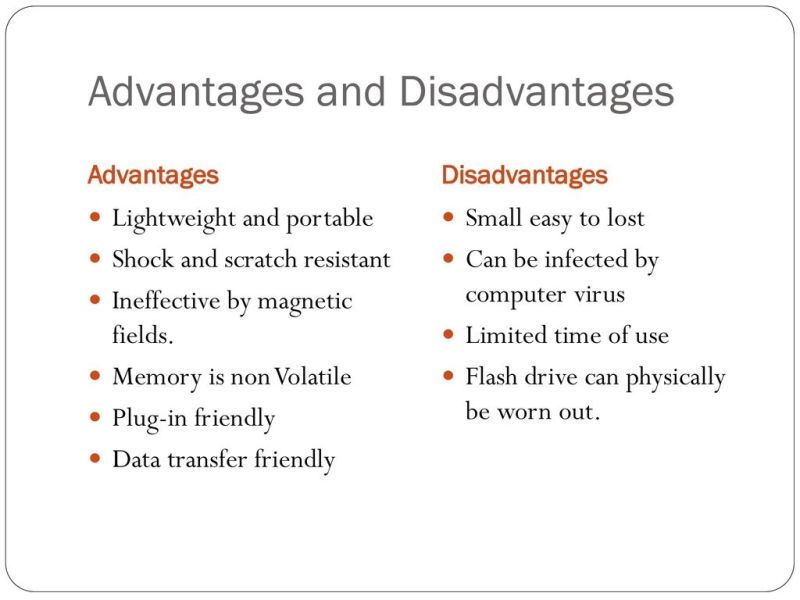 Advantages and Disadvantages

Advantages

- Lightweight and portable
- Shock and scratch resistant
- Ineffective by magnetic fields.
- Memory is non Volatile
- Plug-in friendly
- Data transfer friendly

Disadvantages

- Small easy to lost
- Can be infected by computer virus
- Limited time of use
- Flash drive can physically be worn out.